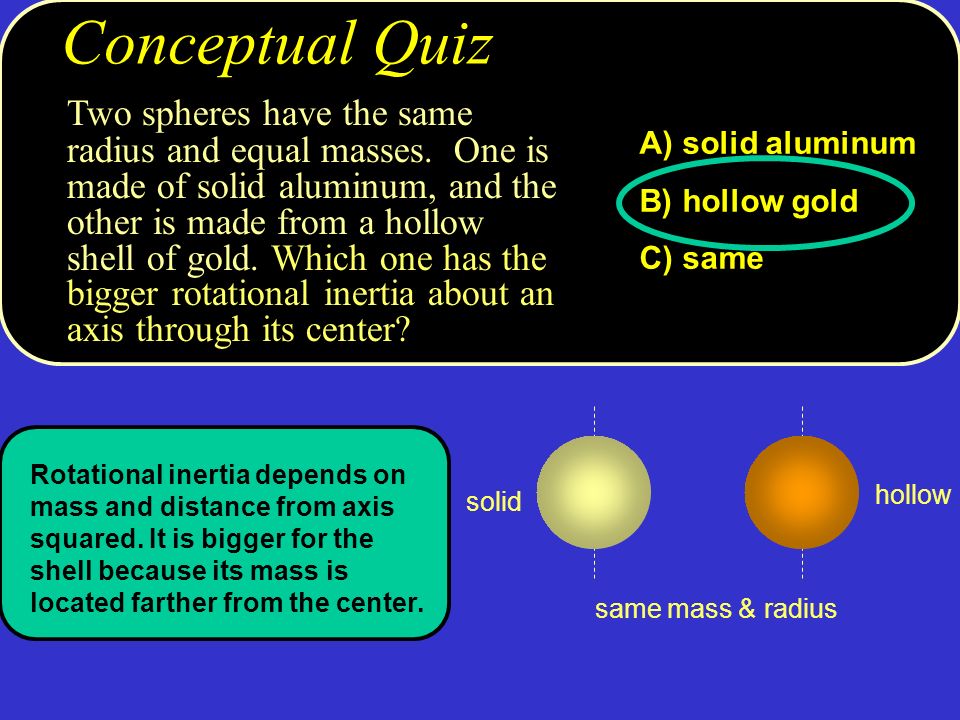 Conceptual Quiz

Two spheres have the same radius and equal masses. One is made of solid aluminum, and the other is made from a hollow shell of gold. Which one has the bigger rotational inertia about an axis through its center?

A) solid aluminum

B) hollow gold

C) same

Rotational inertia depends on mass and distance from axis squared. It is bigger for the shell because its mass is located farther from the center.

solid

hollow

same mass & radius